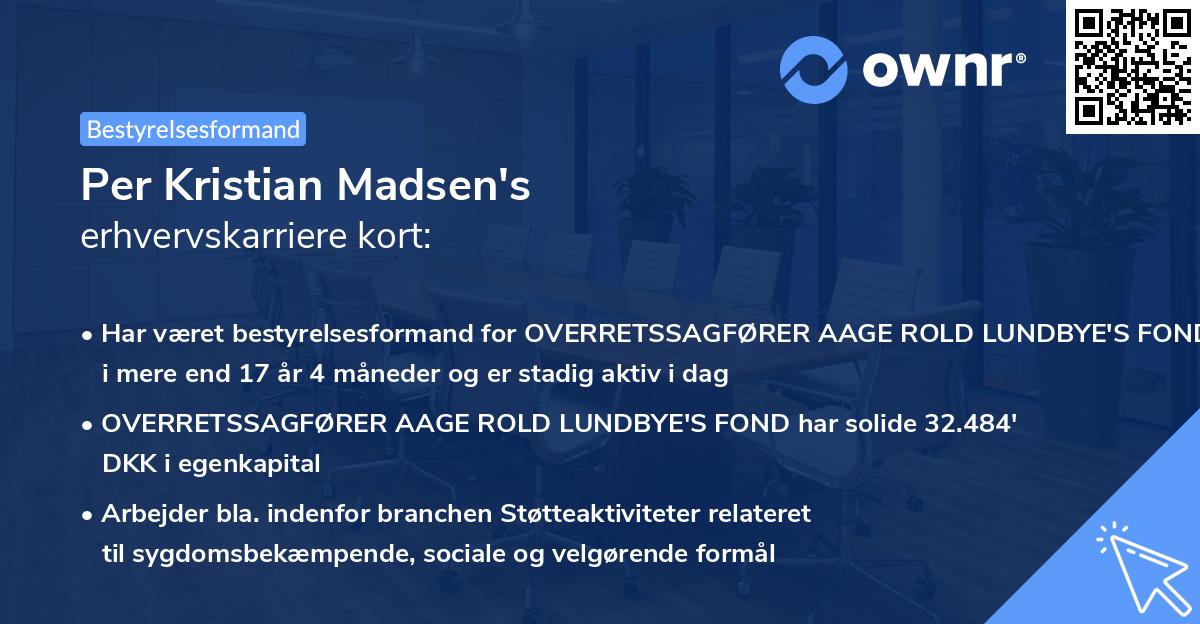 ownr®

Bestyrelsesformand

Per Kristian Madsen's
erhvervskarriere kort:

• Har været bestyrelsesformand for OVERRETSSAGFØRER AAGE ROLD LUNDBYE'S FOND i mere end 17 år 4 måneder og er stadig aktiv i dag

• OVERRETSSAGFØRER AAGE ROLD LUNDBYE'S FOND har solide 32.484' DKK i egenkapital

• Arbejder bla. indenfor branchen Støtteaktiviteter relateret til sygdomsbekæmpende, sociale og velgørende formål